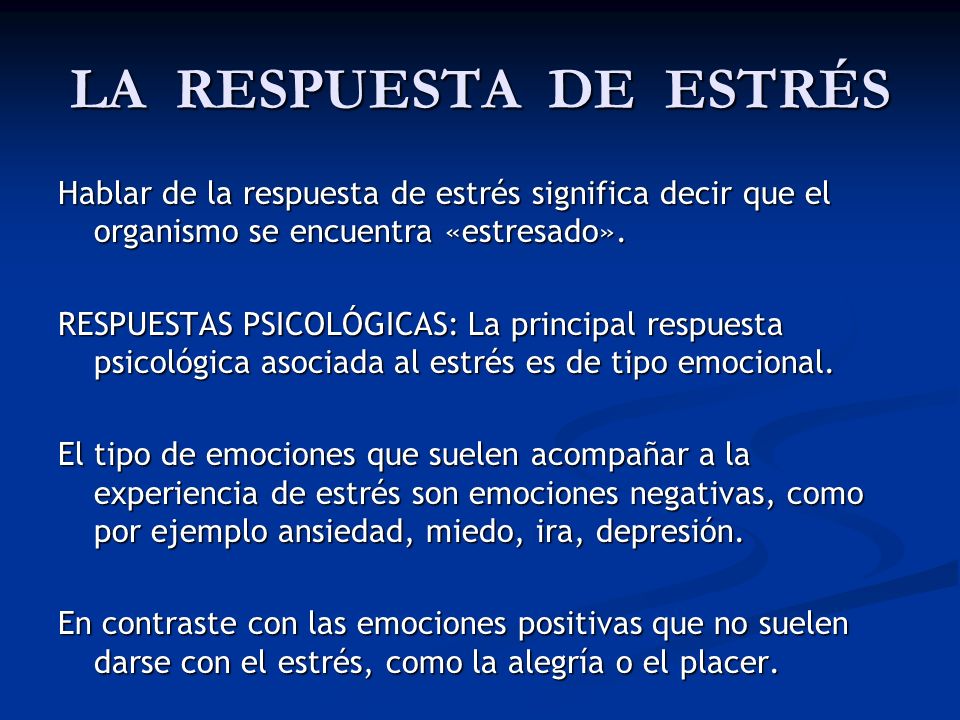 LA RESPUESTA DE ESTRÉS

Hablar de la respuesta de estrés significa decir que el organismo se encuentra «estresado».

RESPUESTAS PSICOLÓGICAS: La principal respuesta psicológica asociada al estrés es de tipo emocional.

El tipo de emociones que suelen acompañar a la experiencia de estrés son emociones negativas, como por ejemplo ansiedad, miedo, ira, depresión.

En contraste con las emociones positivas que no suelen darse con el estrés, como la alegría o el placer.